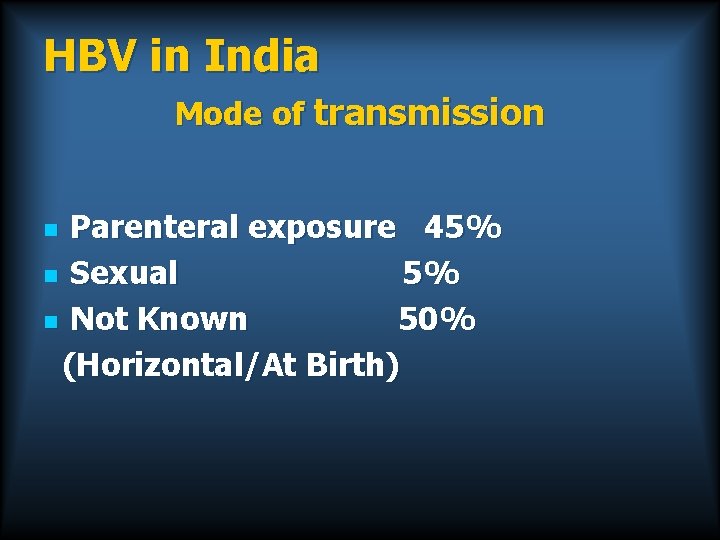 HBV in India

Mode of transmission

• Parenteral exposure 45%
• Sexual 5%
• Not Known 50%
(Horizontal/At Birth)